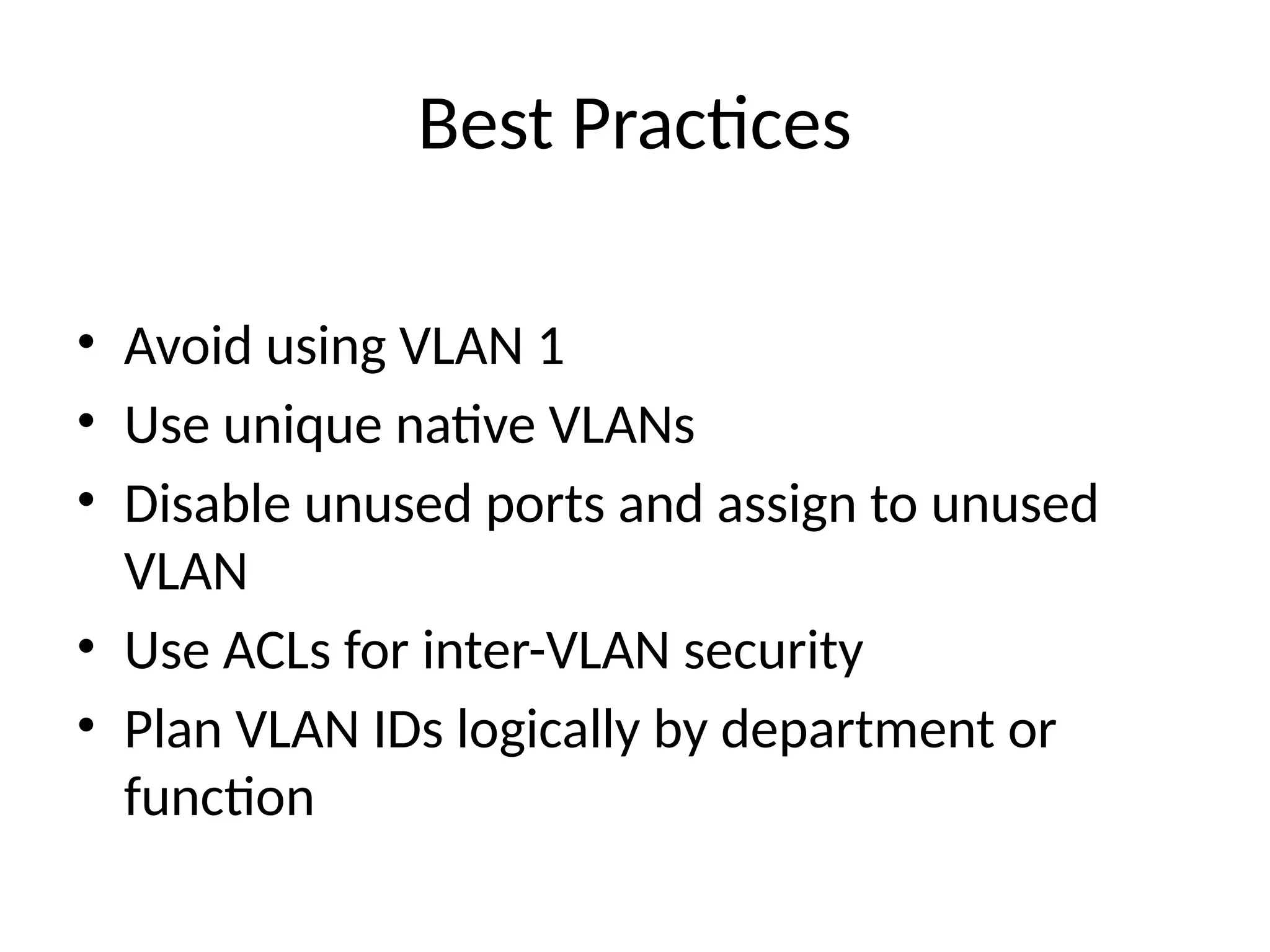 Best Practices

• Avoid using VLAN 1
• Use unique native VLANs
• Disable unused ports and assign to unused VLAN
• Use ACLs for inter-VLAN security
• Plan VLAN IDs logically by department or function